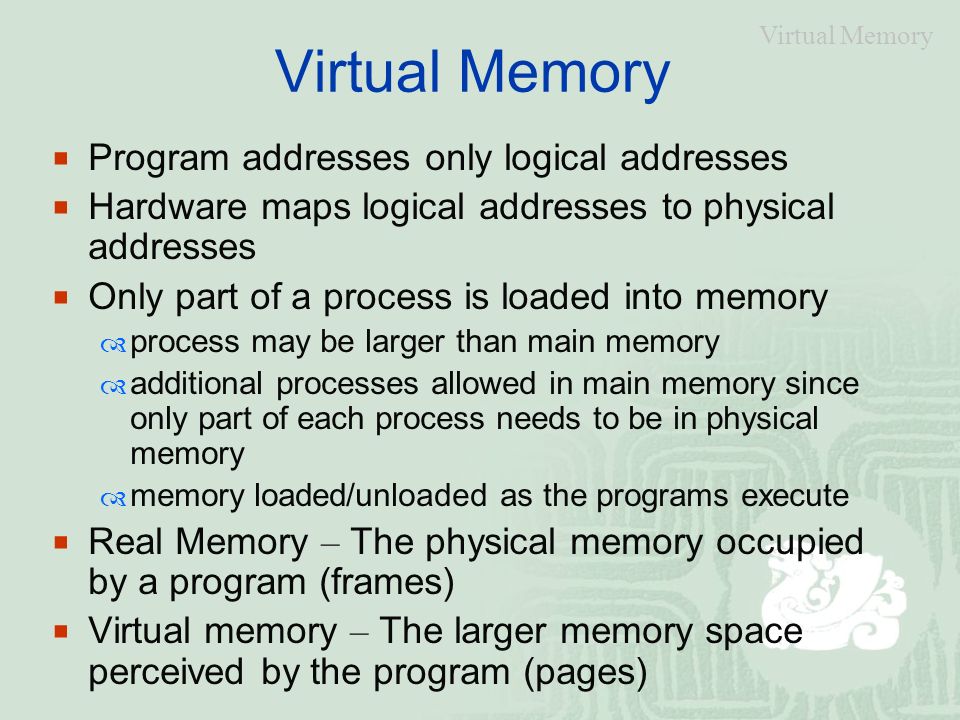 Virtual Memory

Virtual Memory

- Program addresses only logical addresses
- Hardware maps logical addresses to physical addresses
- Only part of a process is loaded into memory
  - process may be larger than main memory
  - additional processes allowed in main memory since only part of each process needs to be in physical memory
  - memory loaded/unloaded as the programs execute
- Real Memory – The physical memory occupied by a program (frames)
- Virtual memory – The larger memory space perceived by the program (pages)